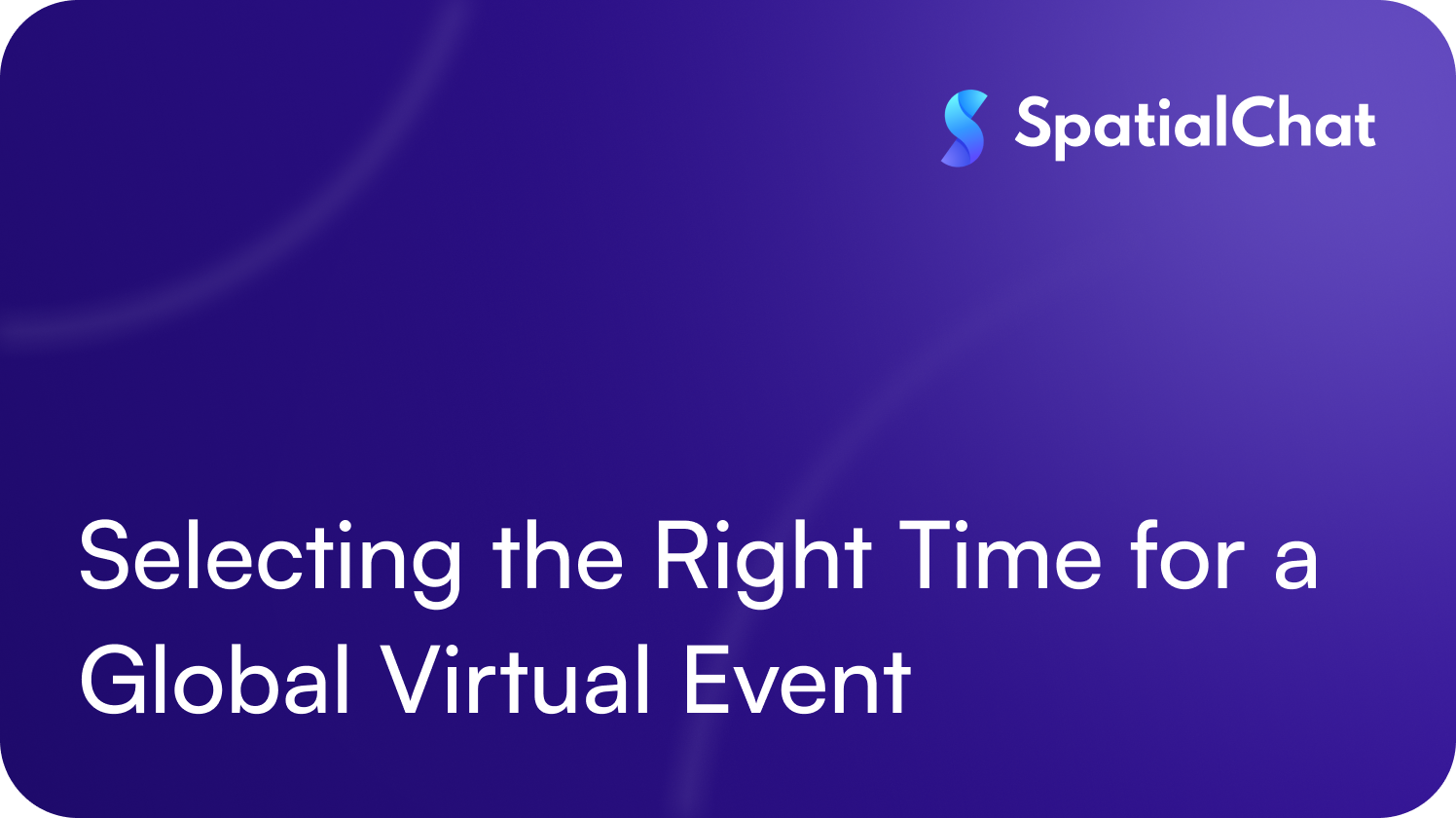 SpatialChat

Selecting the Right Time for a Global Virtual Event